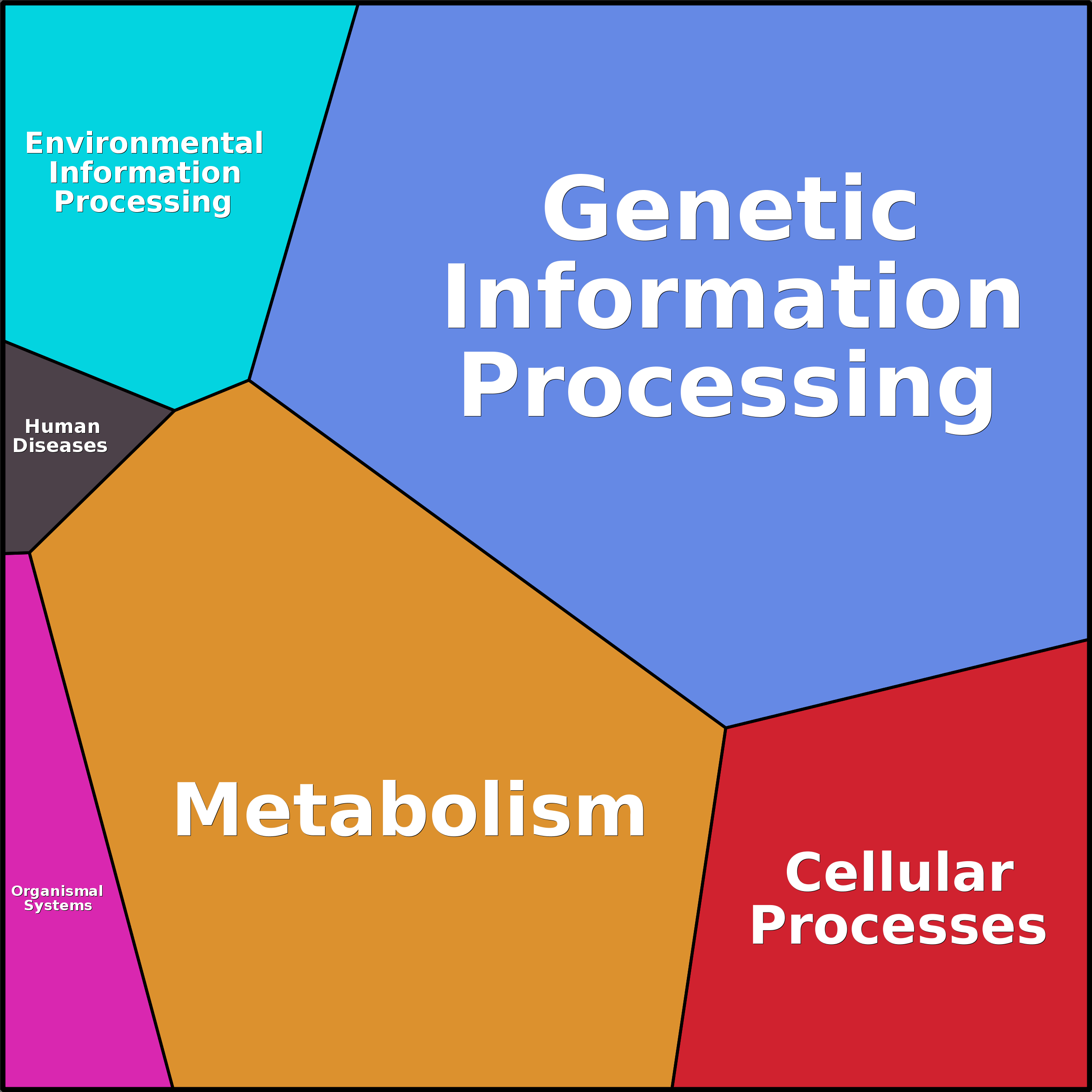 Environmental Information Processing

Genetic Information Processing

Human Diseases

Metabolism

Organismal Systems

Cellular Processes